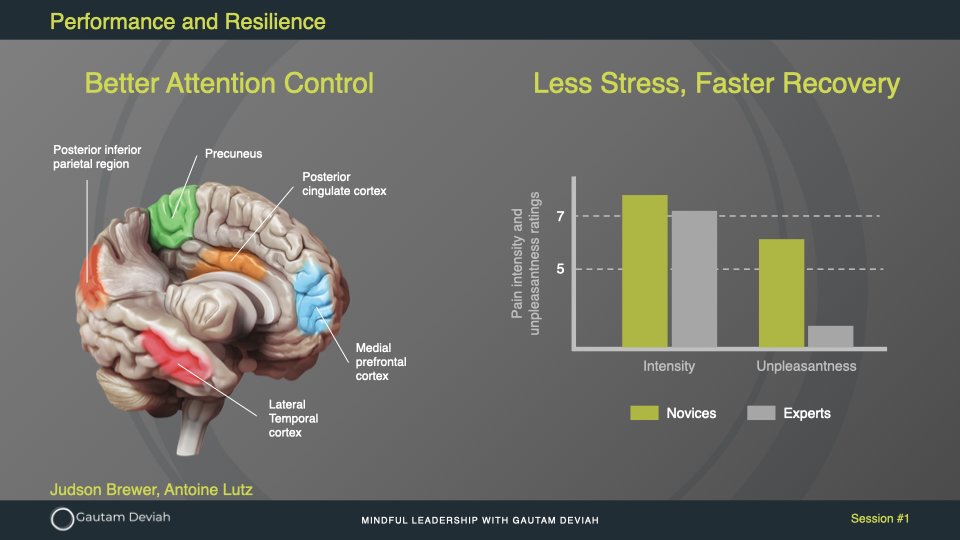 Performance and Resilience

Better Attention Control

Posterior inferior parietal region

Precuneus

Posterior cingulate cortex

Medial prefrontal cortex

Lateral Temporal cortex

Less Stress, Faster Recovery

Pain intensity and unpleasantness ratings

7

5

Intensity

Unpleasantness

Novices

Experts

Judson Brewer, Antoine Lutz

Gautam Deviah

MINDFUL LEADERSHIP WITH GAUTAM DEVIAH

Session #1